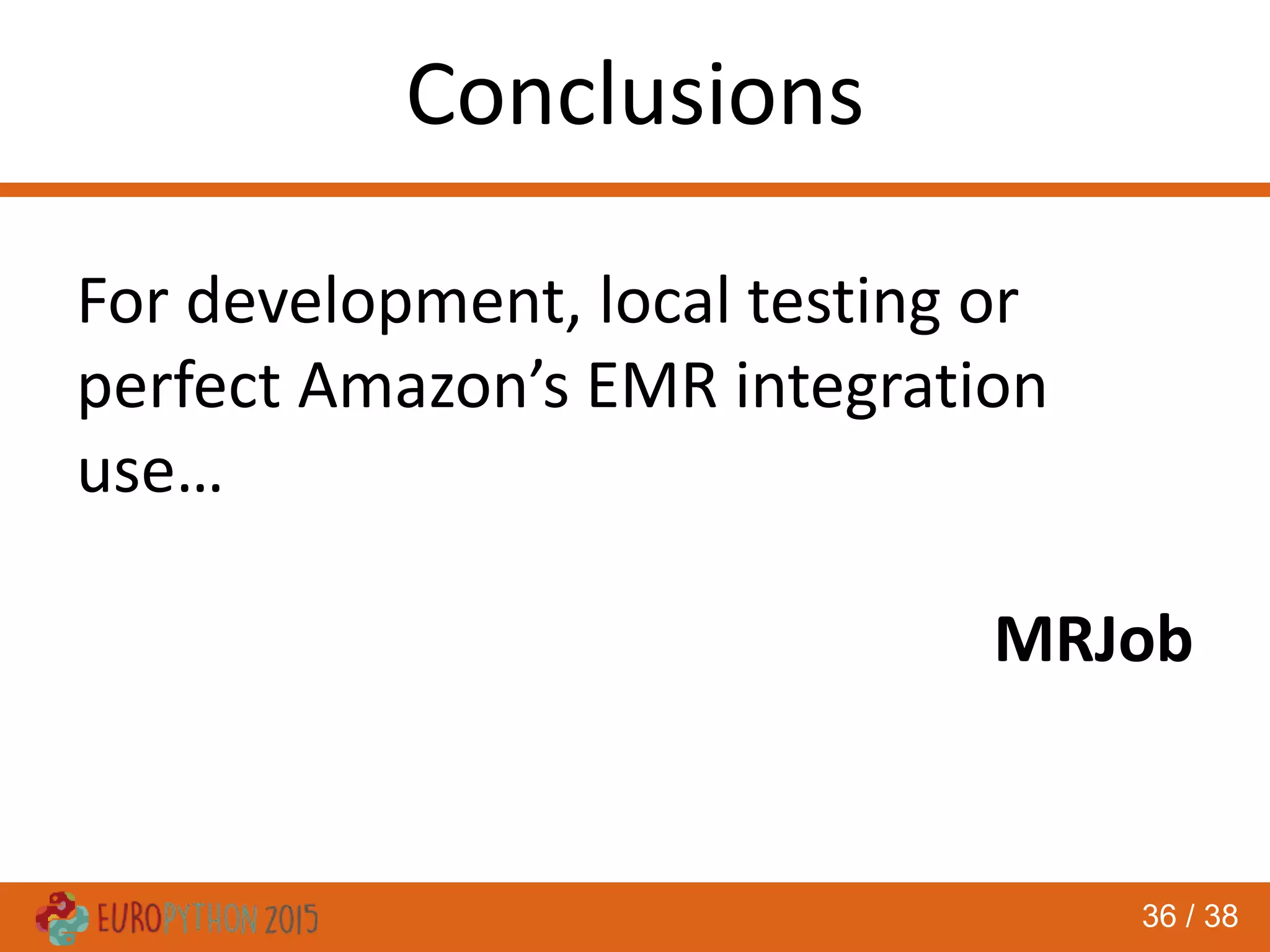 Conclusions

For development, local testing or perfect Amazon’s EMR integration use…

MRJob

EUROPYTHON 2015

36 / 38